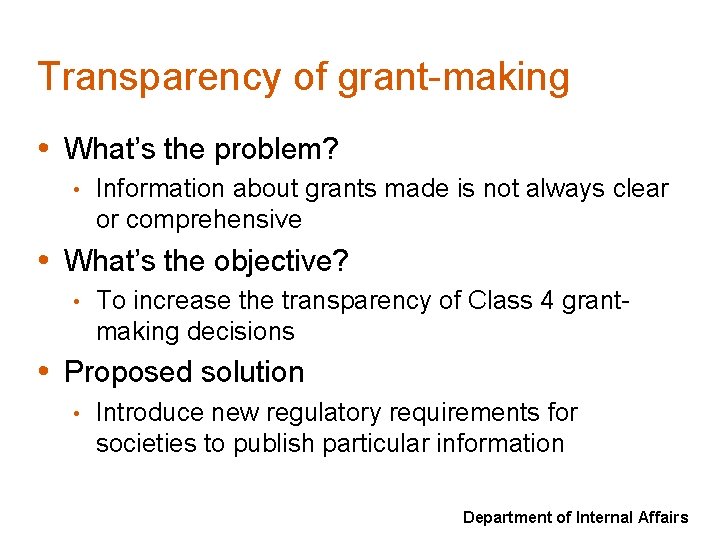 Transparency of grant-making

• What's the problem?
  • Information about grants made is not always clear or comprehensive
• What's the objective?
  • To increase the transparency of Class 4 grant-making decisions
• Proposed solution
  • Introduce new regulatory requirements for societies to publish particular information

Department of Internal Affairs